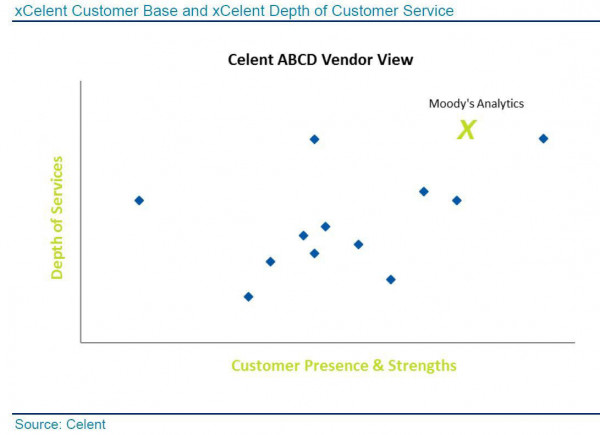 xCelent Customer Base and xCelent Depth of Customer Service

Celent ABCD Vendor View

Moody's Analytics

X

Depth of Services

Customer Presence & Strengths

Source: Celent